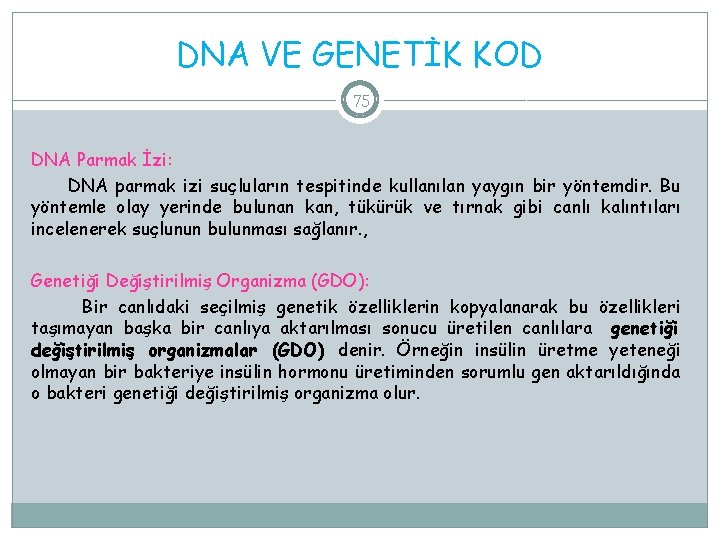 DNA VE GENETİK KOD

75

DNA Parmak İzi:

DNA parmak izi suçluların tespitinde kullanılan yaygın bir yöntemdir. Bu yöntemle olay yerinde bulunan kan, tükürük ve tırnak gibi canlı kalıntıları incelenerek suçlunun bulunması sağlanır.,

Genetiği Değiştirilmiş Organizma (GDO):

Bir canlıdaki seçilmiş genetik özelliklerin kopyalanarak bu özellikleri taşımayan başka bir canlıya aktarılması sonucu üretilen canlılara genetiği değiştirilmiş organizmalar (GDO) denir. Örneğin insülin üretme yeteneği olmayan bir bakteriye insülin hormonu üretiminden sorumlu gen aktarıldığında o bakteri genetiği değiştirilmiş organizma olur.